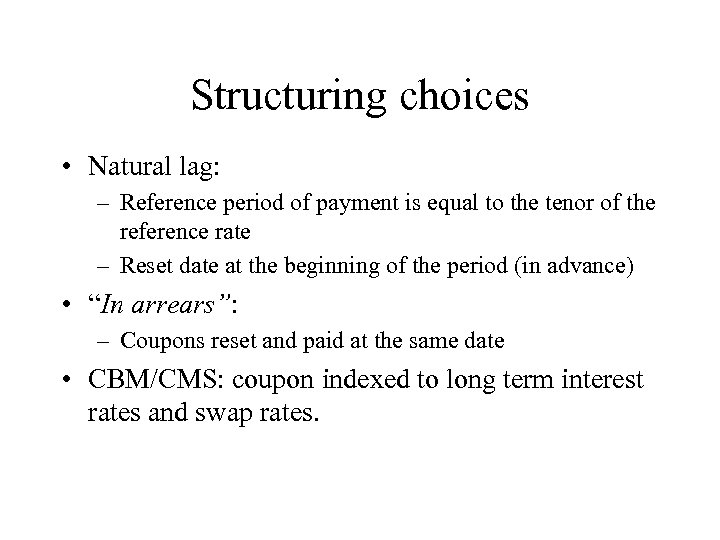 Structuring choices

• Natural lag:
– Reference period of payment is equal to the tenor of the reference rate
– Reset date at the beginning of the period (in advance)

• “In arrears”:
– Coupons reset and paid at the same date

• CBM/CMS: coupon indexed to long term interest rates and swap rates.